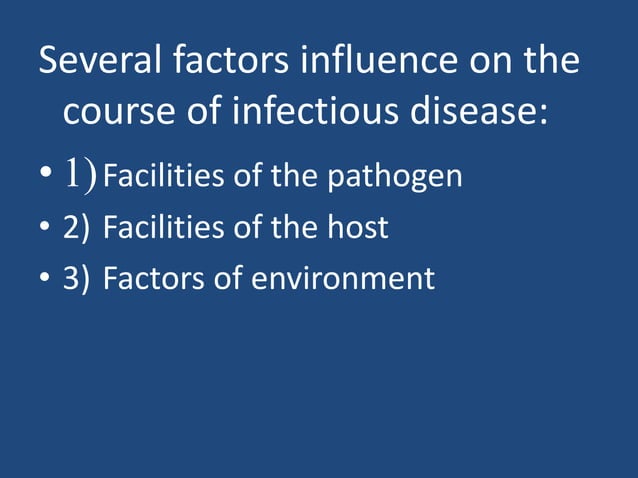 Several factors influence on the course of infectious disease:

• 1) Facilities of the pathogen
• 2) Facilities of the host
• 3) Factors of environment